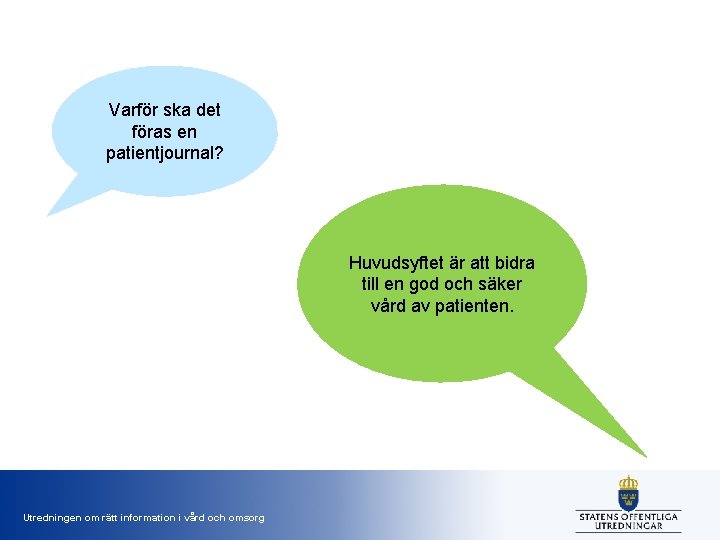 Varför ska det föras en patientjournal?

Huvudsyftet är att bidra till en god och säker vård av patienten.

Utredningen om rätt information i vård och omsorg

STATENS OFFENTLIGA UTREDNINGAR